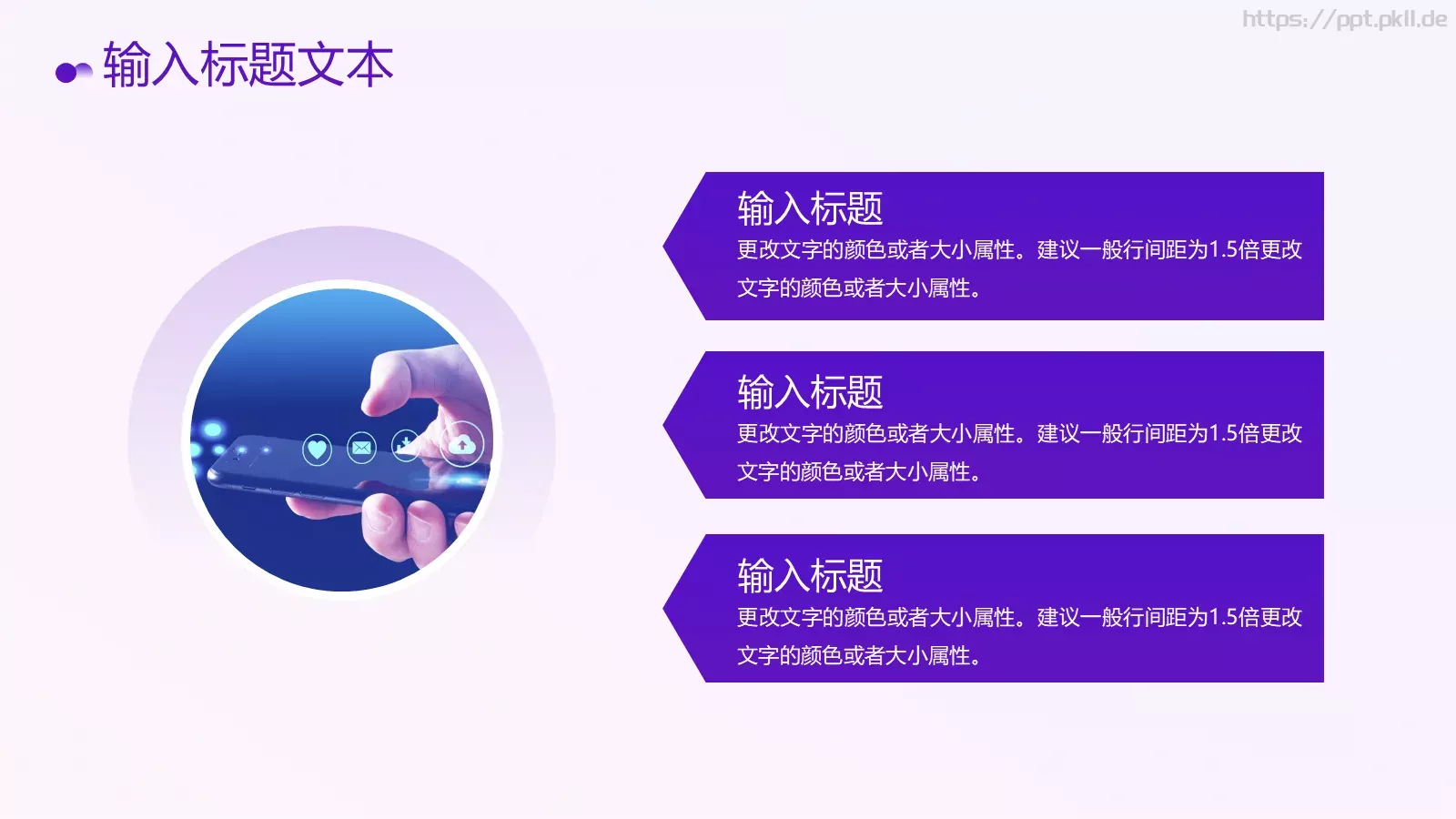 https://ppt.pkll.de

输入标题文本

输入标题

更改文字的颜色或者大小属性。建议一般行间距为1.5倍更改文字的颜色或者大小属性。

输入标题

更改文字的颜色或者大小属性。建议一般行间距为1.5倍更改文字的颜色或者大小属性。

输入标题

更改文字的颜色或者大小属性。建议一般行间距为1.5倍更改文字的颜色或者大小属性。